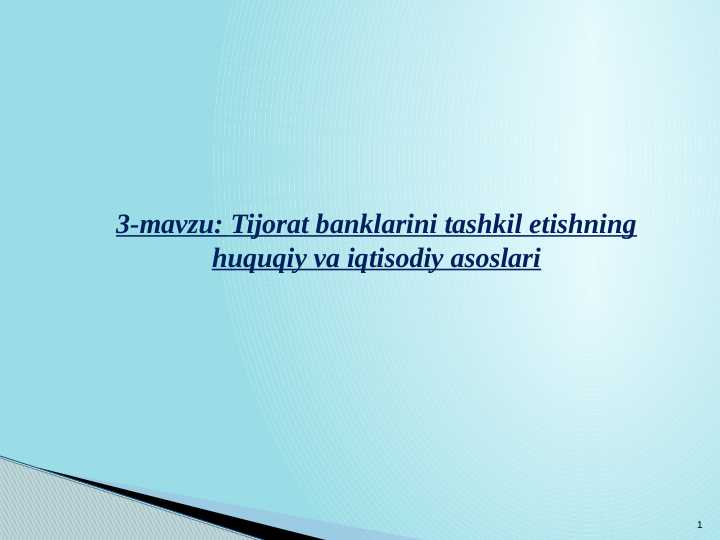 3-mavzu: Tijorat banklarini tashkil etishning huquqiy va iqtisodiy asoslari

1